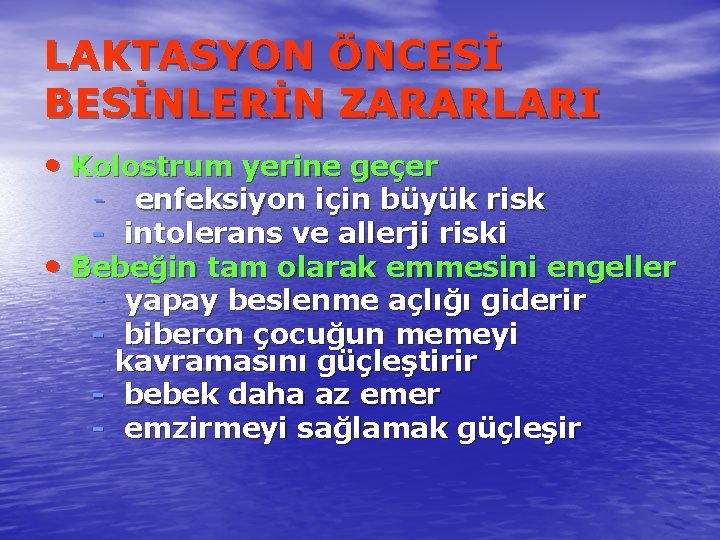 LAKTASYON ÖNCESİ BESİNLERİN ZARARLARI

• Kolostrum yerine geçer
- enfeksiyon için büyük risk
- intolerans ve allerji riski
• Bebeğin tam olarak emmesini engeller
- yapay beslenme açlığı giderir
- biberon çocuğun memeyi kavramasını güçleştirir
- bebek daha az emer
- emzirmeyi sağlamak güçleşir